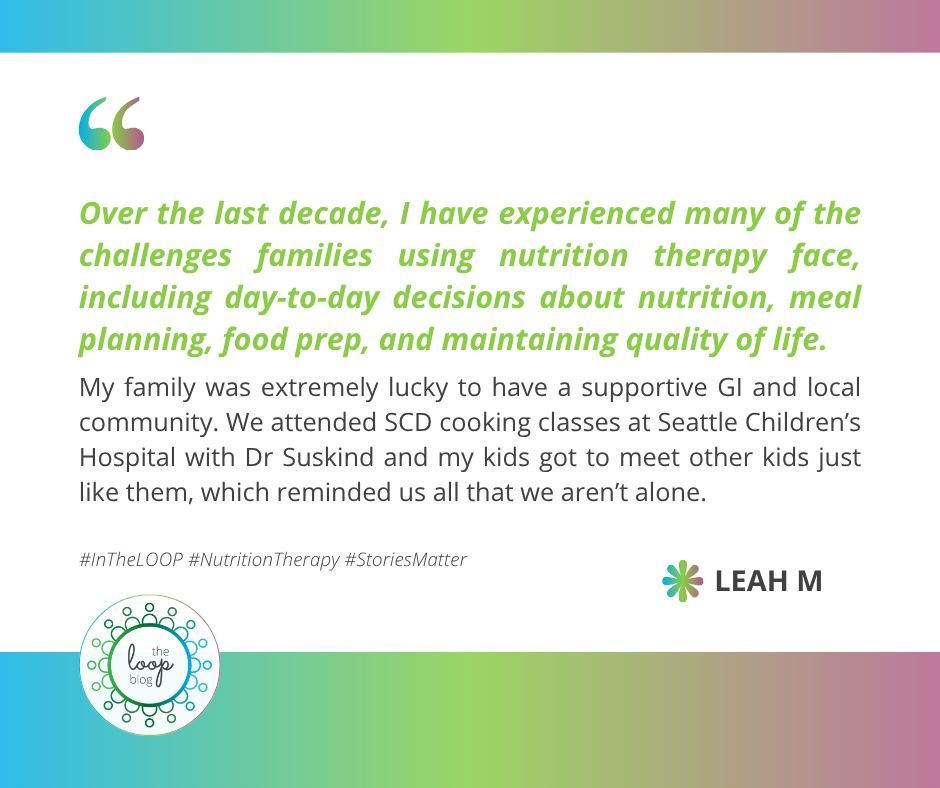 “

Over the last decade, I have experienced many of the challenges families using nutrition therapy face, including day-to-day decisions about nutrition, meal planning, food prep, and maintaining quality of life.

My family was extremely lucky to have a supportive GI and local community. We attended SCD cooking classes at Seattle Children’s Hospital with Dr Suskind and my kids got to meet other kids just like them, which reminded us all that we aren’t alone.

#InTheLOOP #NutritionTherapy #StoriesMatter

LEAH M

the loop blog